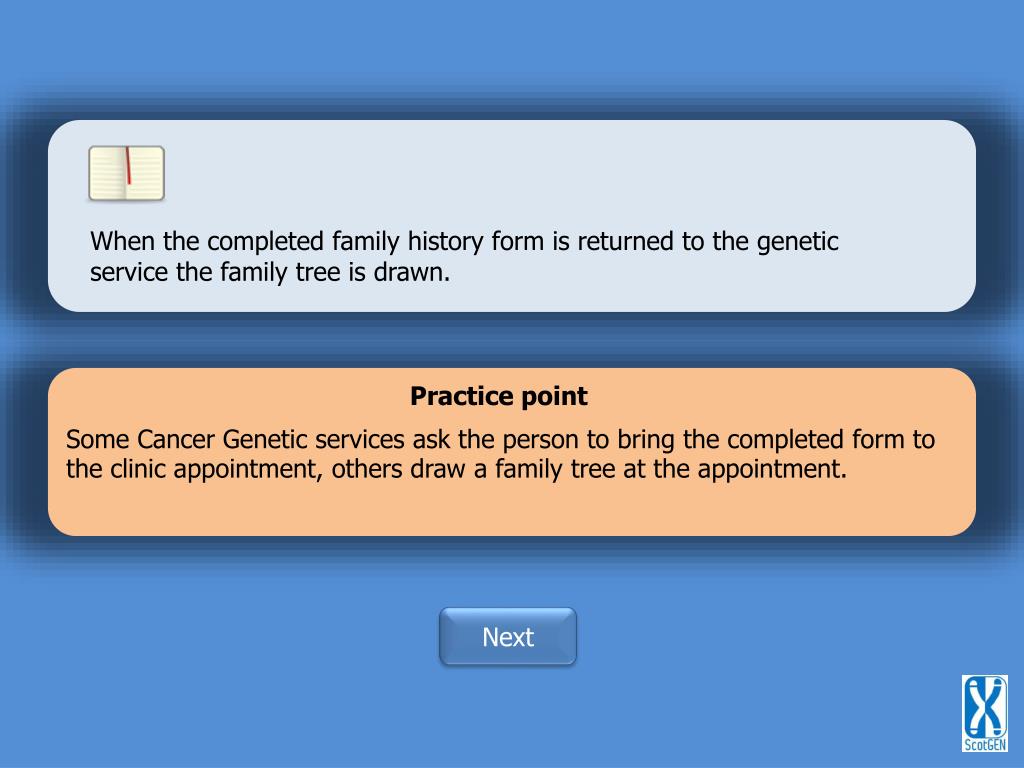 When the completed family history form is returned to the genetic service the family tree is drawn.

Practice point

Some Cancer Genetic services ask the person to bring the completed form to the clinic appointment, others draw a family tree at the appointment.

Next

ScotGEN